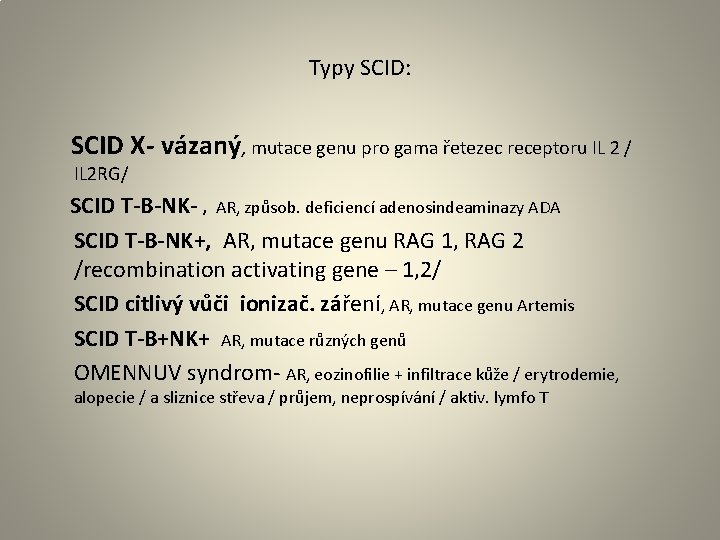 Typy SCID:

SCID X- vázaný, mutace genu pro gama řetezec receptoru IL 2 / IL2RG/

SCID T-B-NK- , AR, způsob. deficiencí adenosindeaminazy ADA

SCID T-B-NK+, AR, mutace genu RAG 1, RAG 2 /recombination activating gene – 1,2/

SCID citlivý vůči ionizač. záření, AR, mutace genu Artemis

SCID T-B+NK+ AR, mutace různých genů

OMENNUV syndrom- AR, eozinofilie + infiltrace kůže / erytrodemie, alopecie / a sliznice střeva / průjem, neprospívání / aktiv. lymfo T